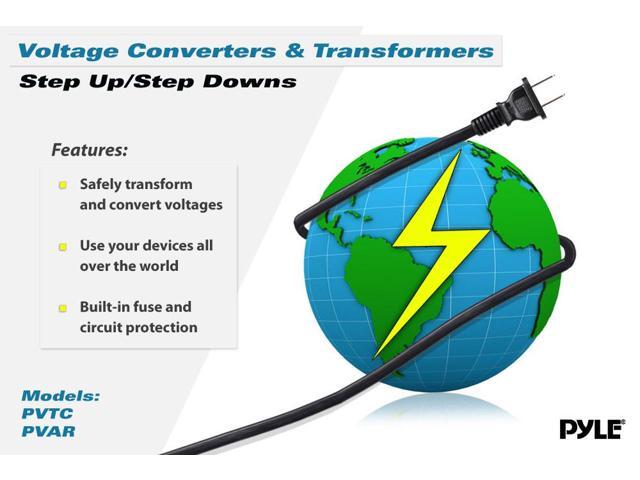 Voltage Converters & Transformers

Step Up/Step Downs

Features:

Safely transform and convert voltages

Use your devices all over the world

Built-in fuse and circuit protection

Models:
PVTC
PVAR

PYLE